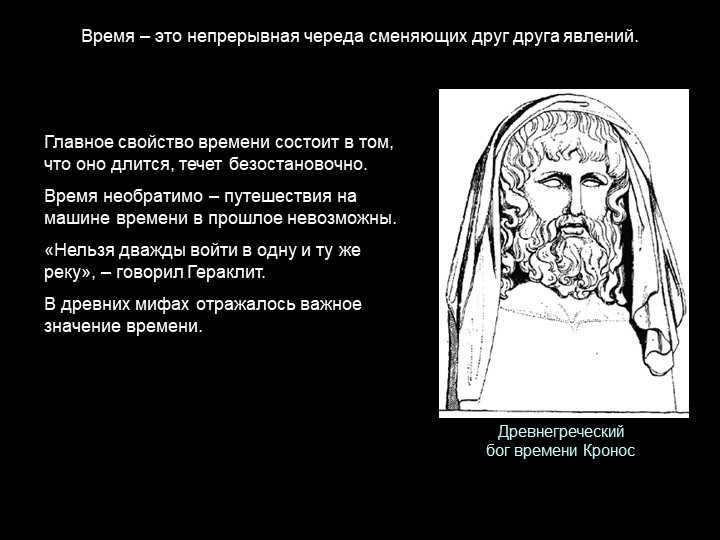 Время – это непрерывная череда сменяющих друг друга явлений.

Главное свойство времени состоит в том, что оно длится, течет безостановочно.

Время необратимо – путешествия на машине времени в прошлое невозможны.

«Нельзя дважды войти в одну и ту же реку», – говорил Гераклит.

В древних мифах отражалось важное значение времени.

Древнегреческий бог времени Кронос